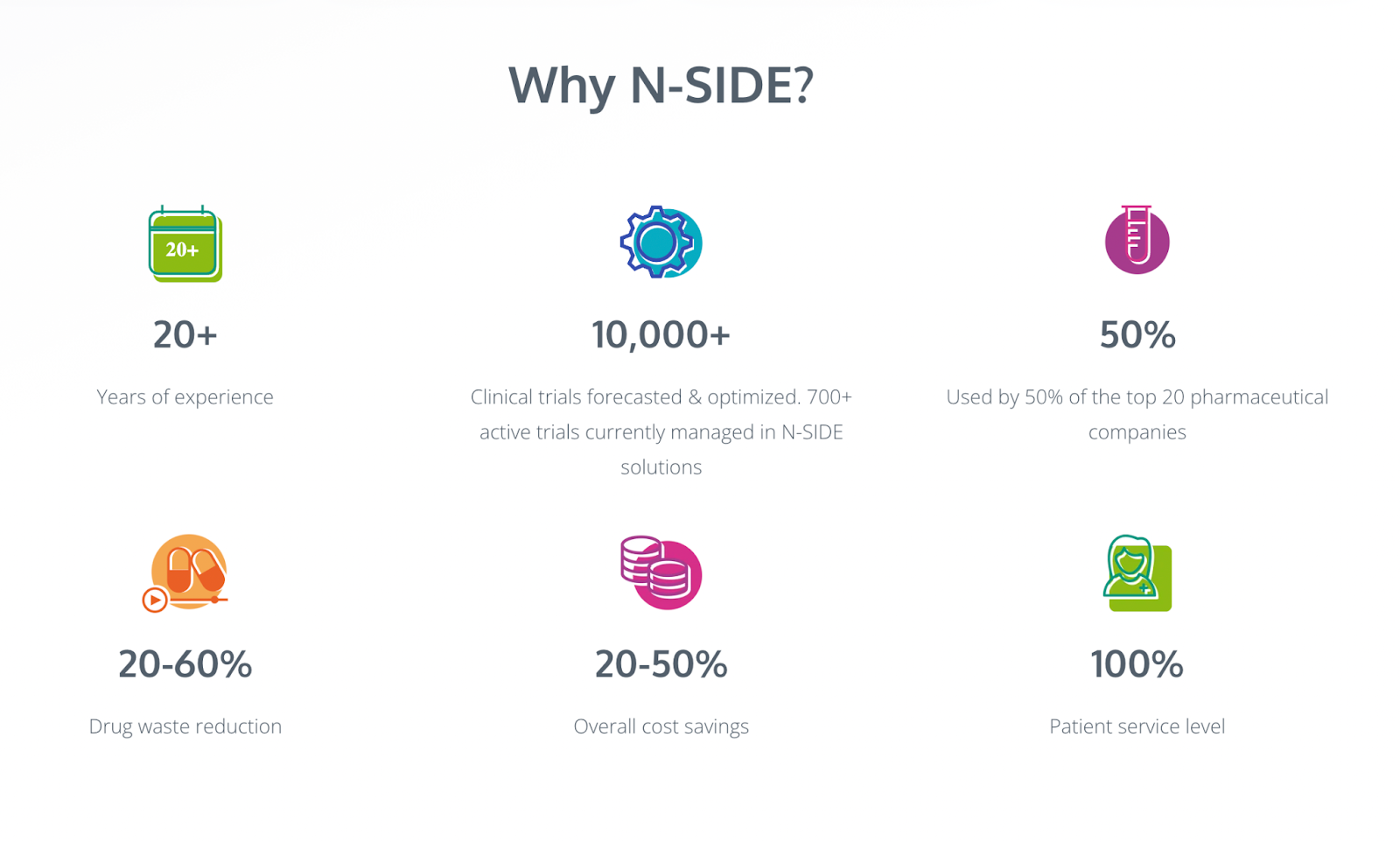 Why N-SIDE?

20+

20+

Years of experience

10,000+

Clinical trials forecasted & optimized. 700+ active trials currently managed in N-SIDE solutions

50%

Used by 50% of the top 20 pharmaceutical companies

20-60%

Drug waste reduction

20-50%

Overall cost savings

100%

Patient service level